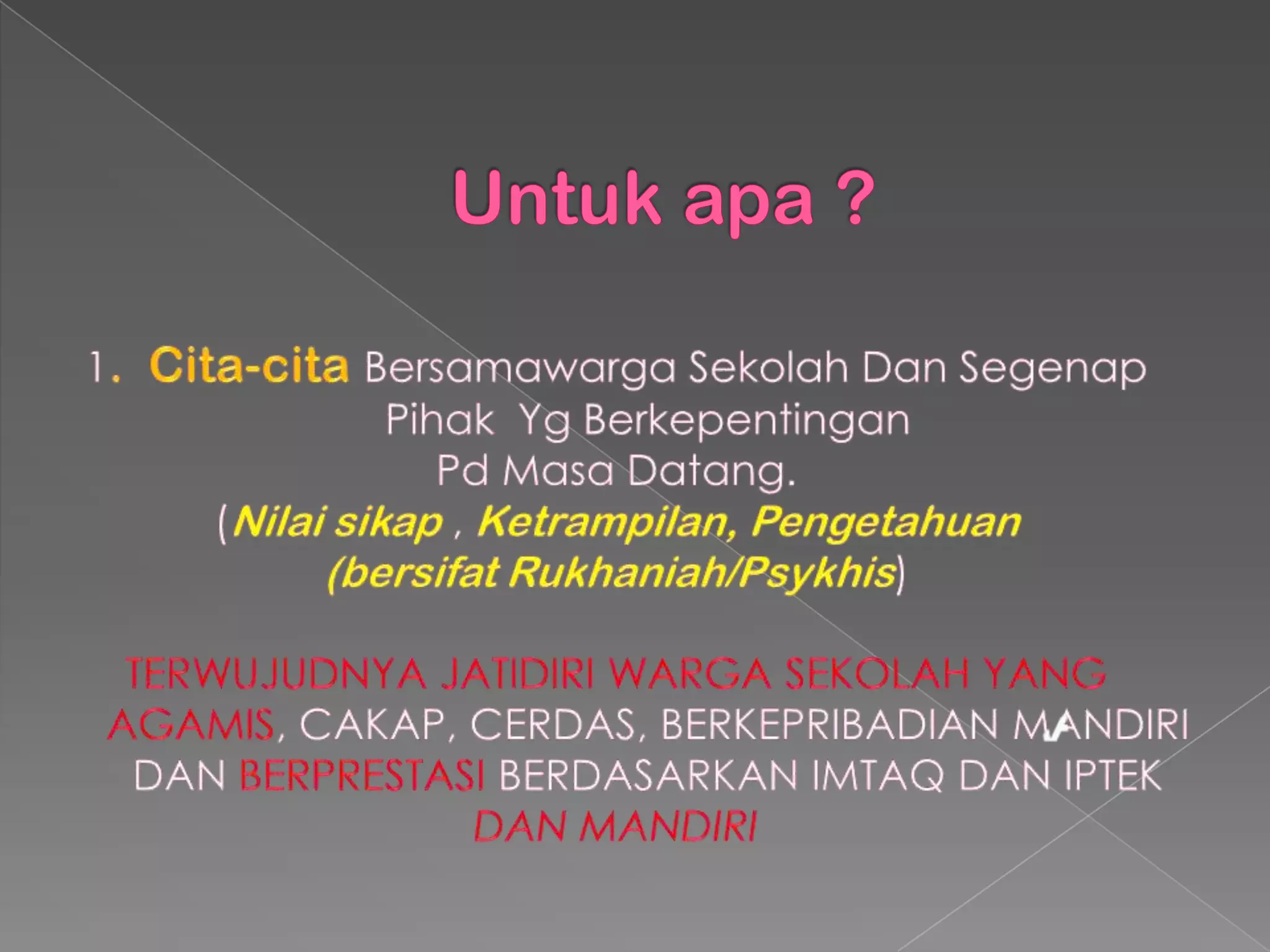 Untuk apa ?

1. Cita-cita Bersamawarga Sekolah Dan Segenap Pihak Yg Berkepentingan Pd Masa Datang.
(Nilai sikap , Ketrampilan, Pengetahuan (bersifat Rukhaniah/Psykhis)

TERWUJUDNYA JATIDIRI WARGA SEKOLAH YANG AGAMIS, CAKAP, CERDAS, BERKEPRIBADIAN MANDIRI DAN BERPRESTASI BERDASARKAN IMTAQ DAN IPTEK DAN MANDIRI